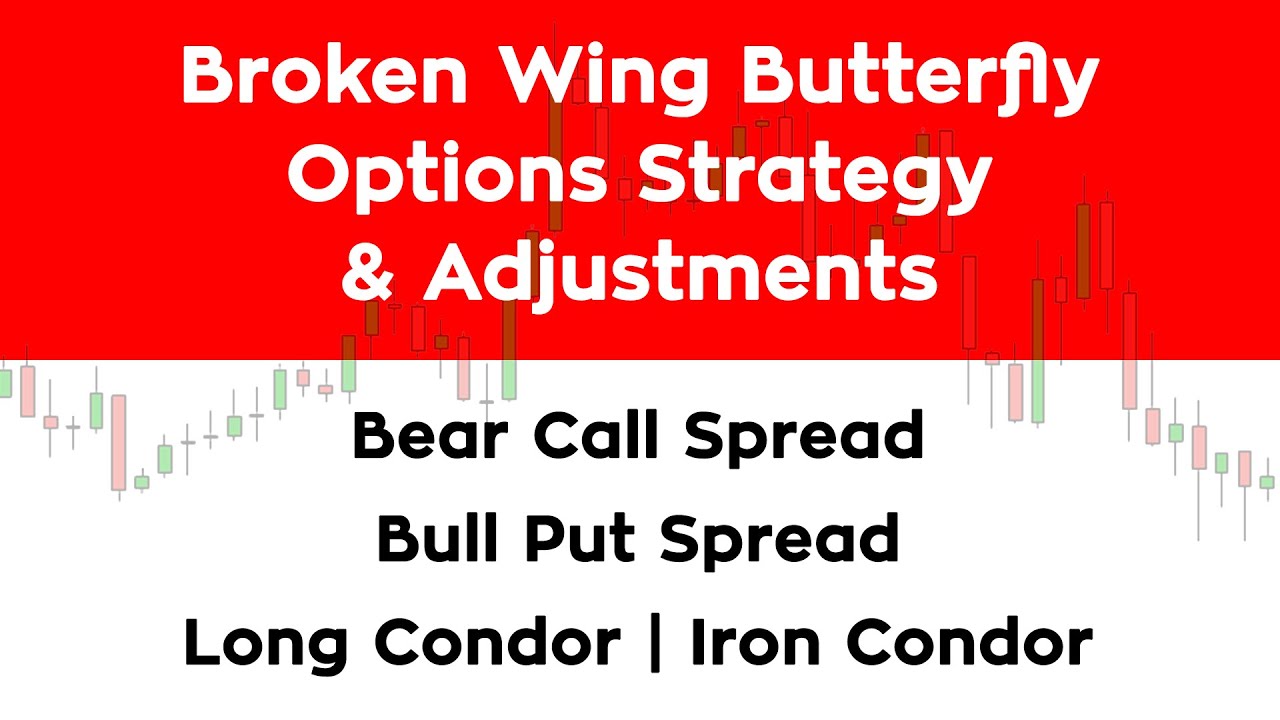 Broken Wing Butterfly Options Strategy & Adjustments

Bear Call Spread

Bull Put Spread

Long Condor | Iron Condor